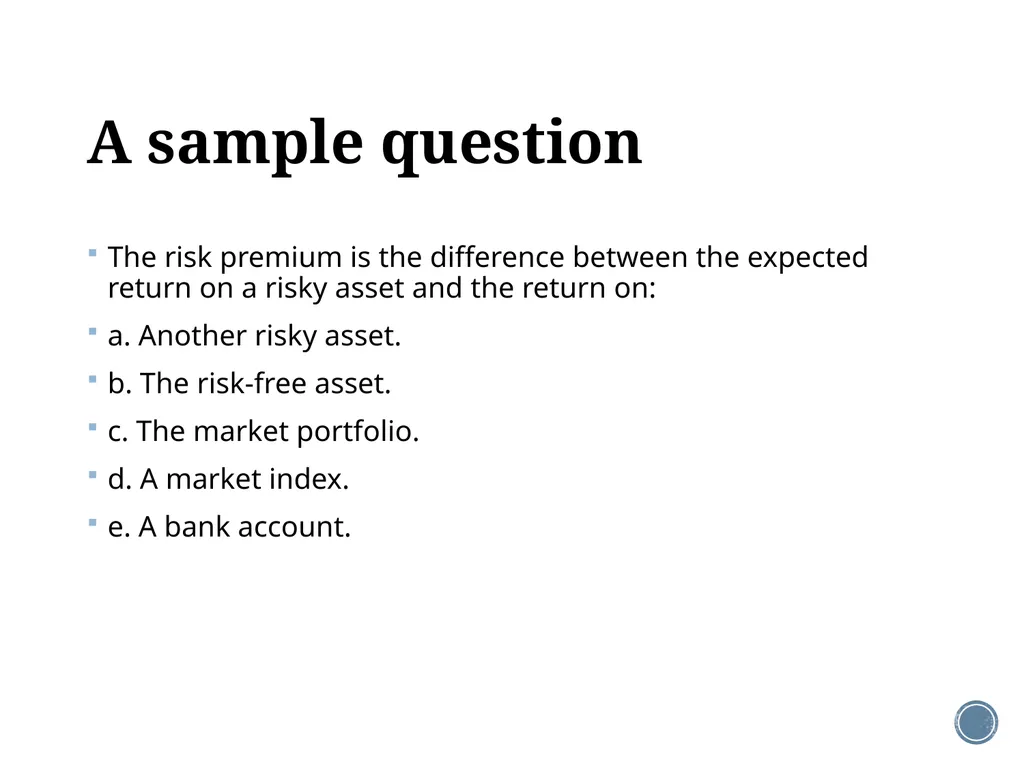 A sample question

The risk premium is the difference between the expected return on a risky asset and the return on:

a. Another risky asset.

b. The risk-free asset.

c. The market portfolio.

d. A market index.

e. A bank account.